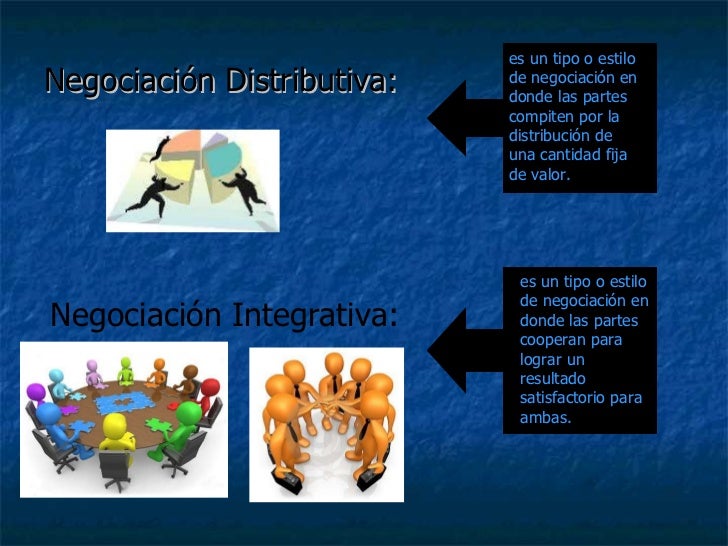 Negociación Distributiva:

es un tipo o estilo de negociación en donde las partes compiten por la distribución de una cantidad fija de valor.

Negociación Integrativa:

es un tipo o estilo de negociación en donde las partes cooperan para lograr un resultado satisfactorio para ambas.